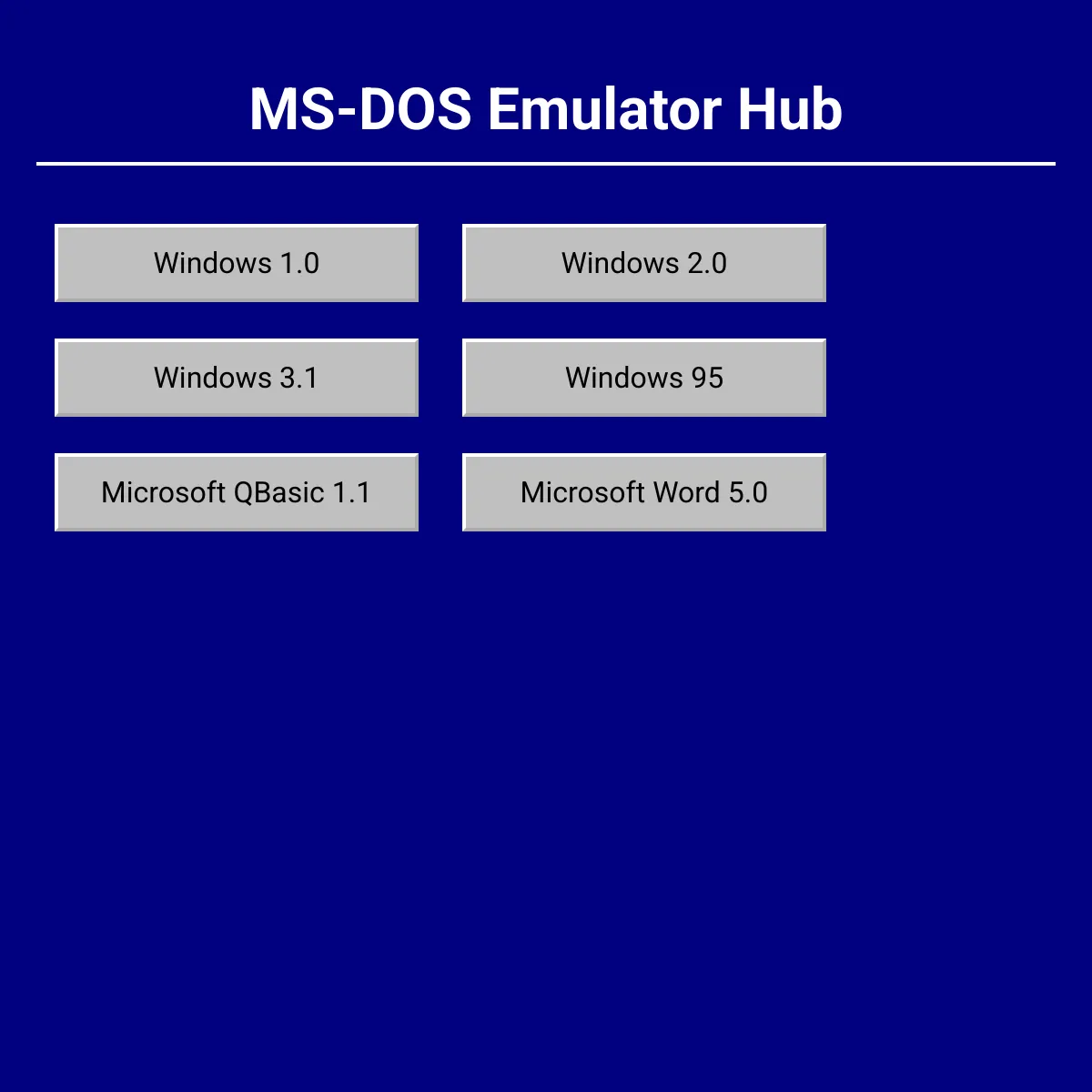 MS-DOS Emulator Hub

Windows 1.0

Windows 2.0

Windows 3.1

Windows 95

Microsoft QBasic 1.1

Microsoft Word 5.0